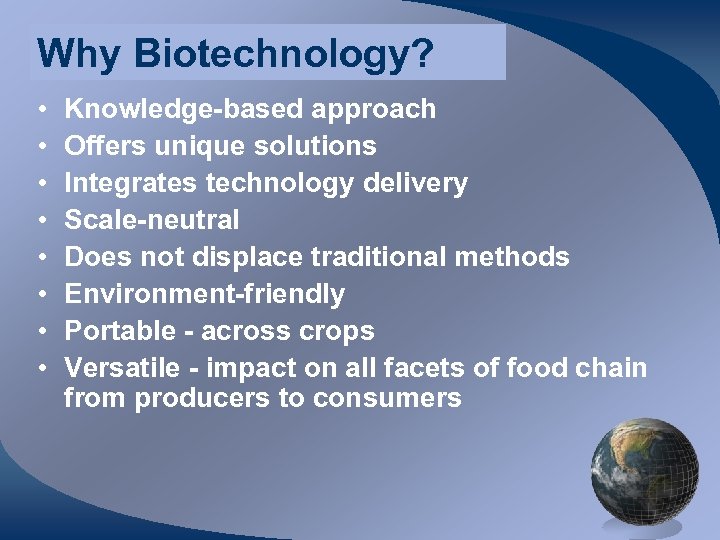 Why Biotechnology?

• Knowledge-based approach
• Offers unique solutions
• Integrates technology delivery
• Scale-neutral
• Does not displace traditional methods
• Environment-friendly
• Portable - across crops
• Versatile - impact on all facets of food chain from producers to consumers